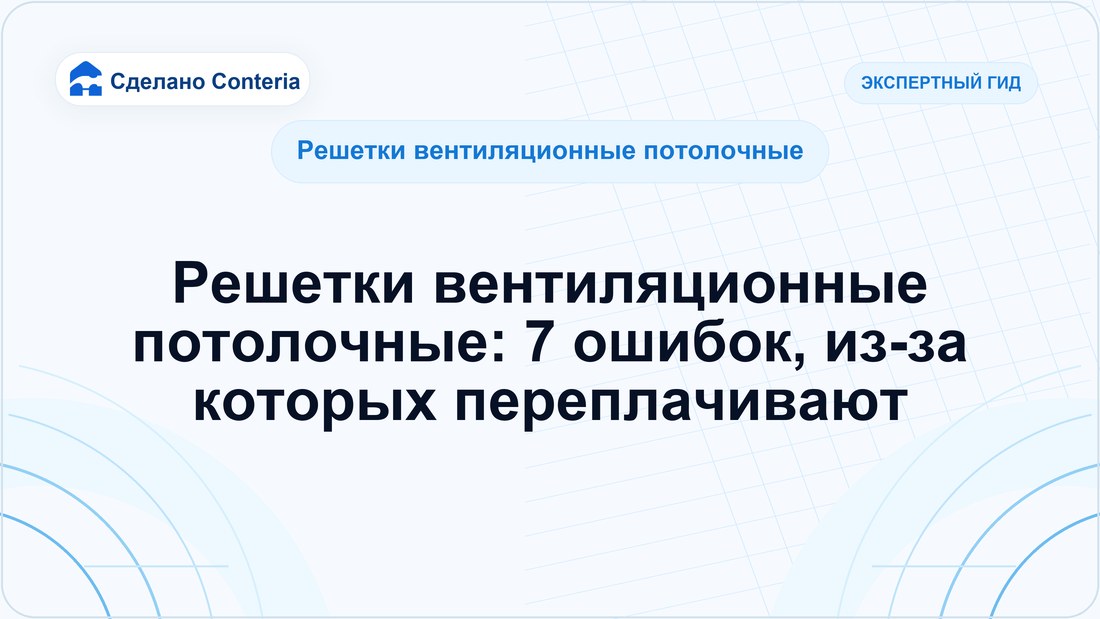 Сделано Conteria

ЭКСПЕРТНЫЙ ГИД

Решетки вентиляционные потолочные

Решетки вентиляционные потолочные: 7 ошибок, из-за которых переплачивают